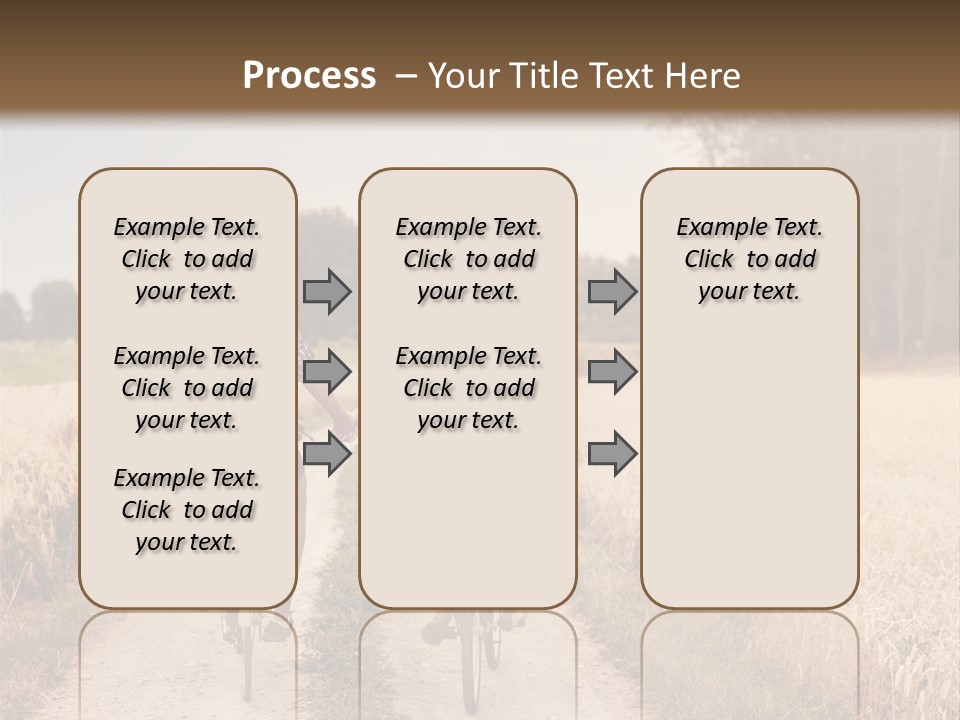 Process – Your Title Text Here

Example Text. Click to add your text.

Example Text. Click to add your text.

Example Text. Click to add your text.

Example Text. Click to add your text.

Example Text. Click to add your text.

Example Text. Click to add your text.